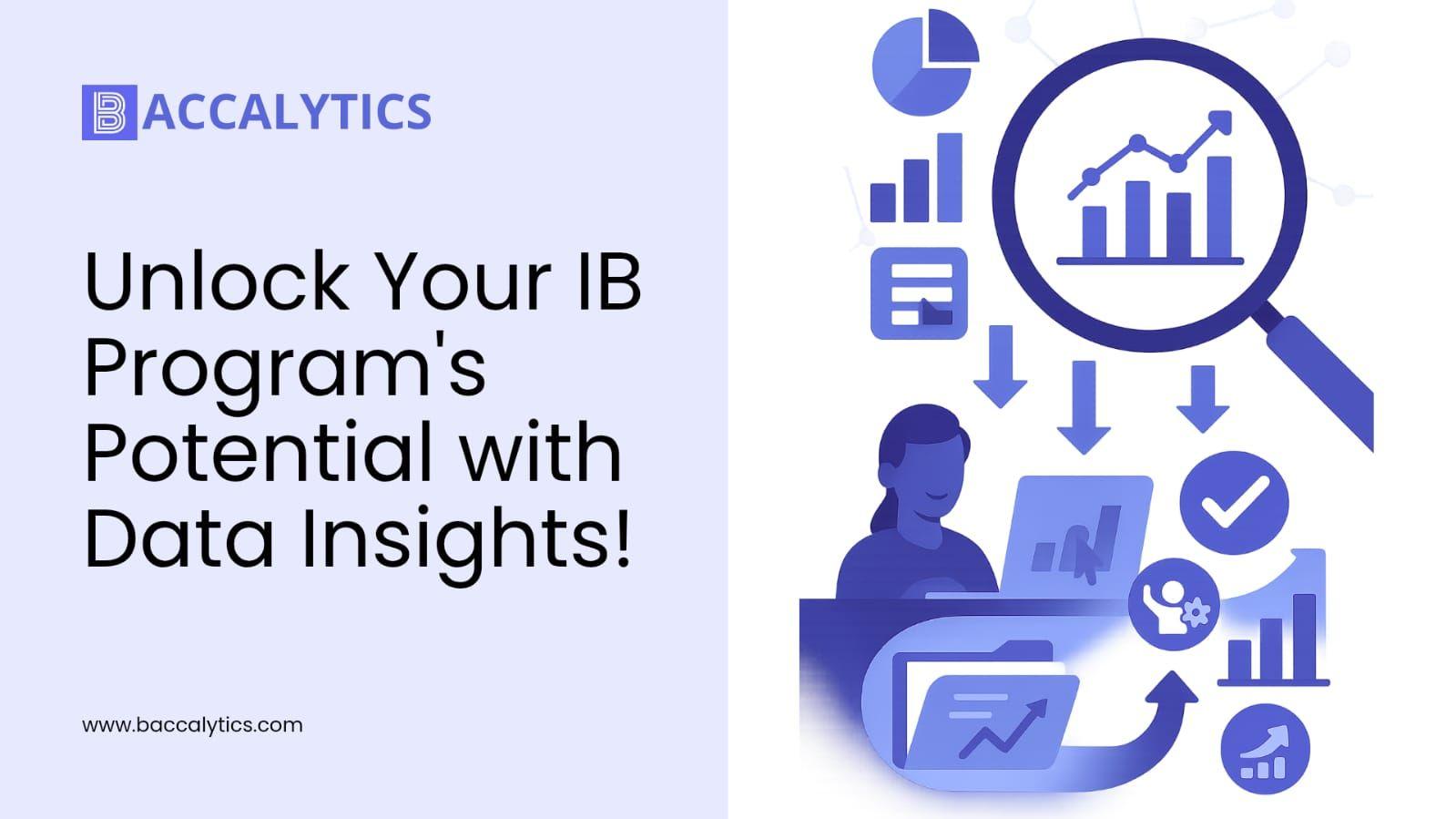 BACCALYTICS

Unlock Your IB Program's Potential with Data Insights!

www.baccalytics.com